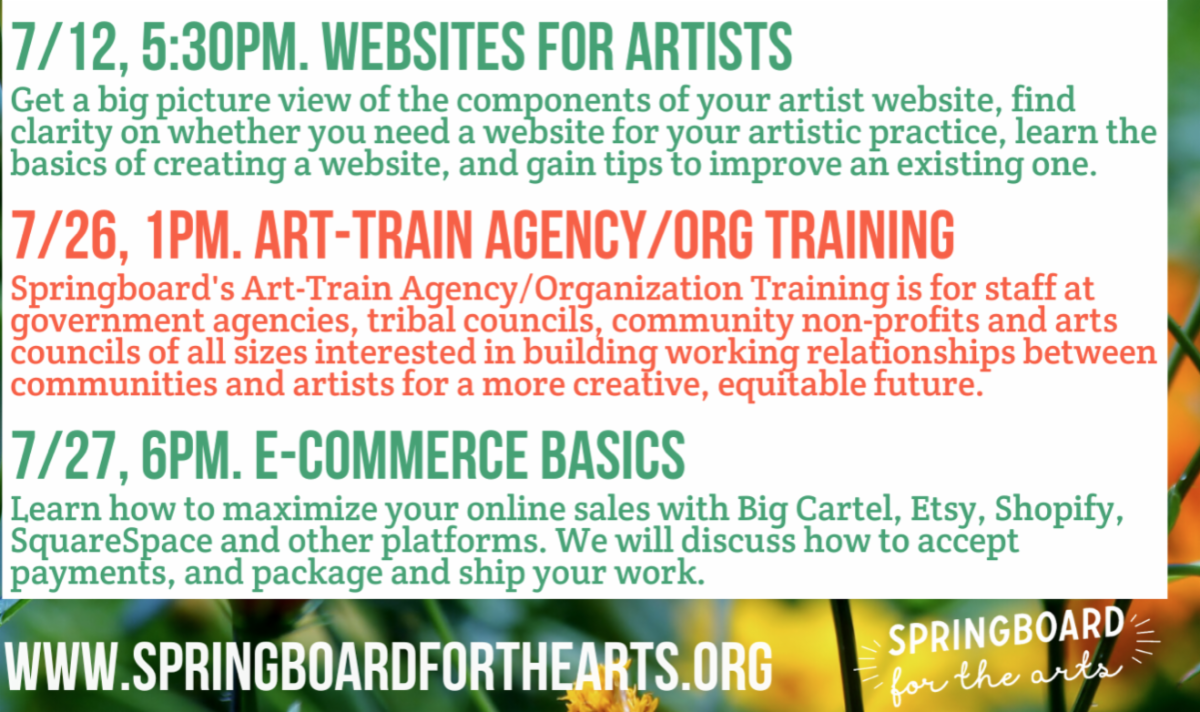 7/12, 5:30PM. WEBSITES FOR ARTISTS

Get a big picture view of the components of your artist website, find clarity on whether you need a website for your artistic practice, learn the basics of creating a website, and gain tips to improve an existing one.

7/26, 1PM. ART-TRAIN AGENCY/ORG TRAINING

Springboard's Art-Train Agency/Organization Training is for staff at government agencies, tribal councils, community non-profits and arts councils of all sizes interested in building working relationships between communities and artists for a more creative, equitable future.

7/27, 6PM. E-COMMERCE BASICS

Learn how to maximize your online sales with Big Cartel, Etsy, Shopify, SquareSpace and other platforms. We will discuss how to accept payments, and package and ship your work.

WWW.SPRINGBOARDFORTHEARTS.ORG

SPRINGBOARD for the arts